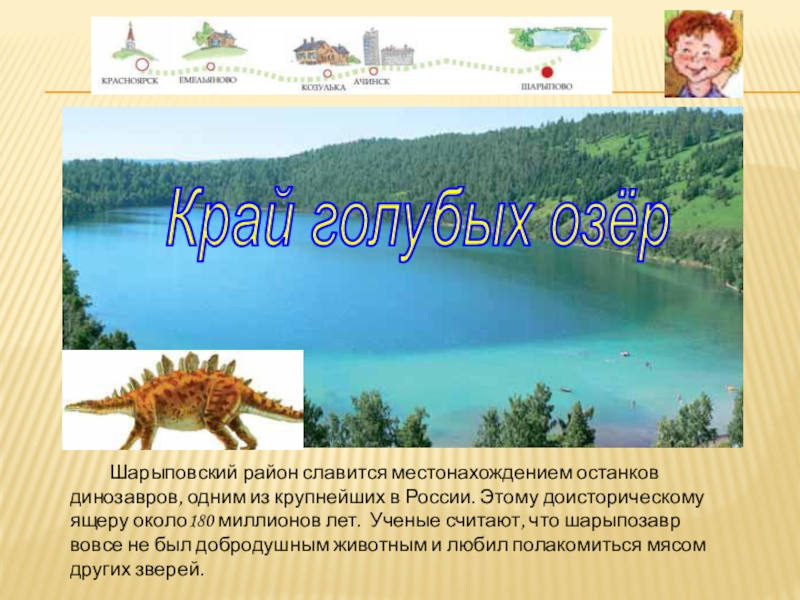 КРАСНОЯРСК ЕМЕЛЬЯНОВО КОЗУЛЬКА АЧИНСК ШАРЫПОВО

Край голубых озёр

Шарыповский район славится местонахождением останков динозавров, одним из крупнейших в России. Этому доисторическому ящеру около 180 миллионов лет. Ученые считают, что шарыпозавр вовсе не был добродушным животным и любил полакомиться мясом других зверей.